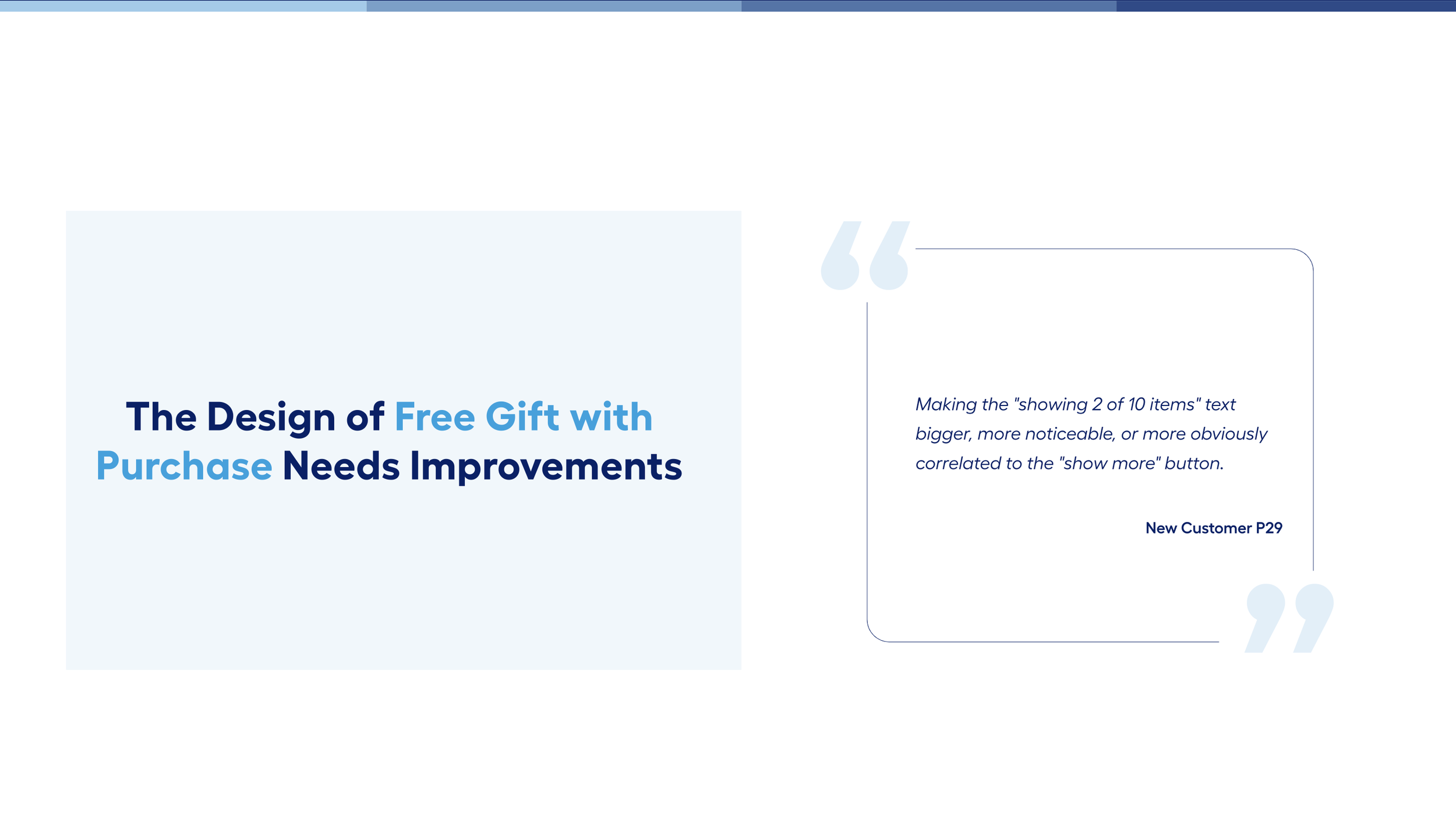 The Design of Free Gift with Purchase Needs Improvements

Making the "showing 2 of 10 items" text bigger, more noticeable, or more obviously correlated to the "show more" button.

New Customer P29